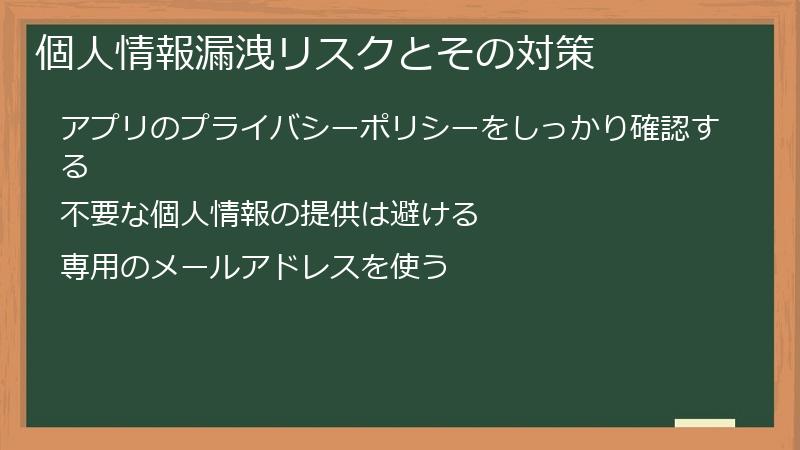 個人情報漏洩リスクとその対策

アプリのプライバシーポリシーをしっかり確認する

不要な個人情報の提供は避ける

専用のメールアドレスを使う